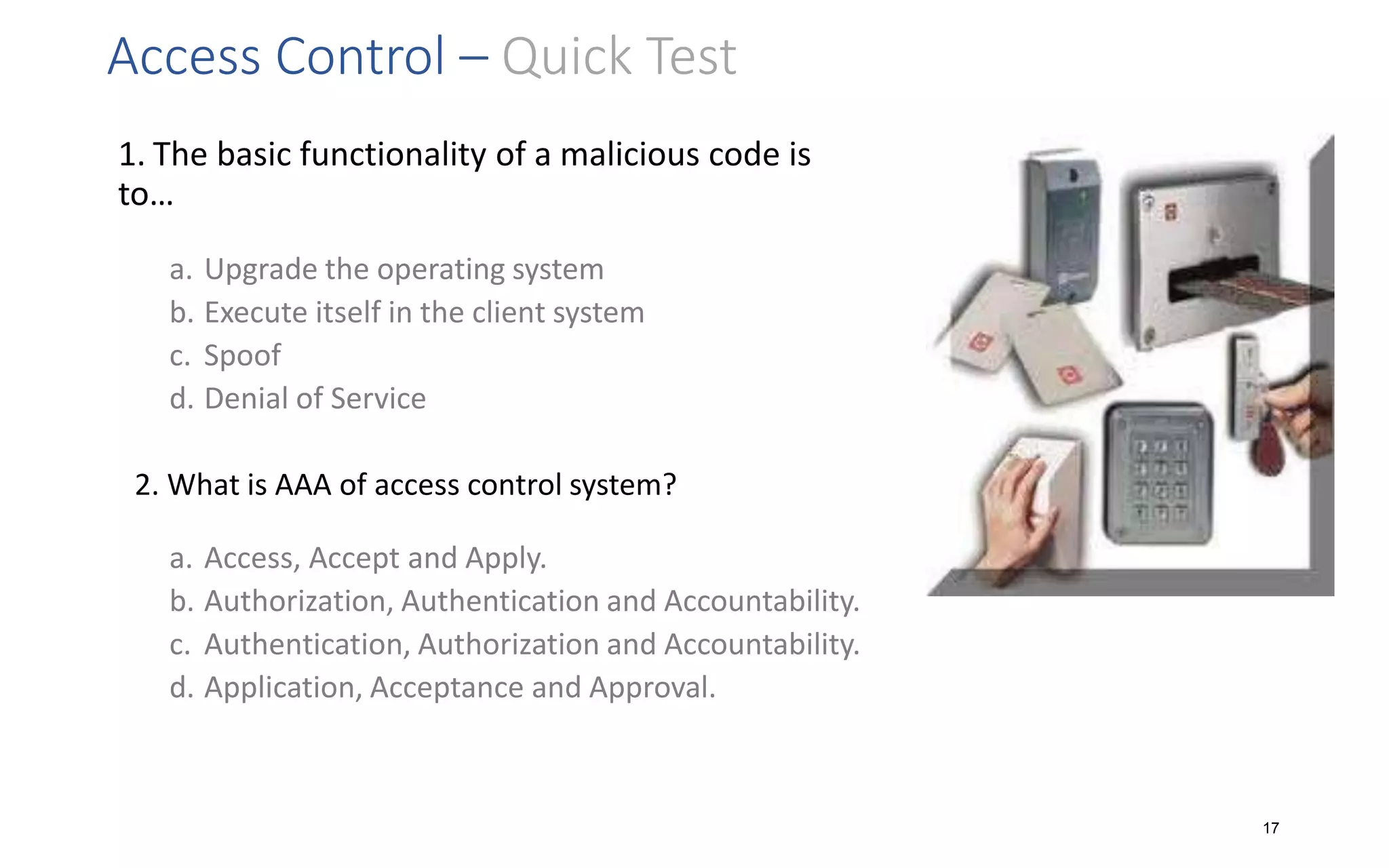 Access Control – Quick Test

1. The basic functionality of a malicious code is to…

a. Upgrade the operating system
b. Execute itself in the client system
c. Spoof
d. Denial of Service

2. What is AAA of access control system?

a. Access, Accept and Apply.
b. Authorization, Authentication and Accountability.
c. Authentication, Authorization and Accountability.
d. Application, Acceptance and Approval.

17